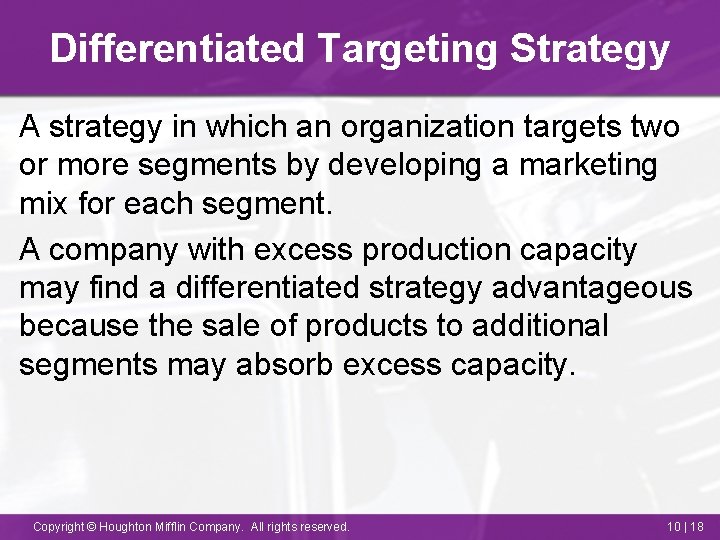 Differentiated Targeting Strategy

A strategy in which an organization targets two or more segments by developing a marketing mix for each segment.

A company with excess production capacity may find a differentiated strategy advantageous because the sale of products to additional segments may absorb excess capacity.

Copyright © Houghton Mifflin Company. All rights reserved.

10 | 18